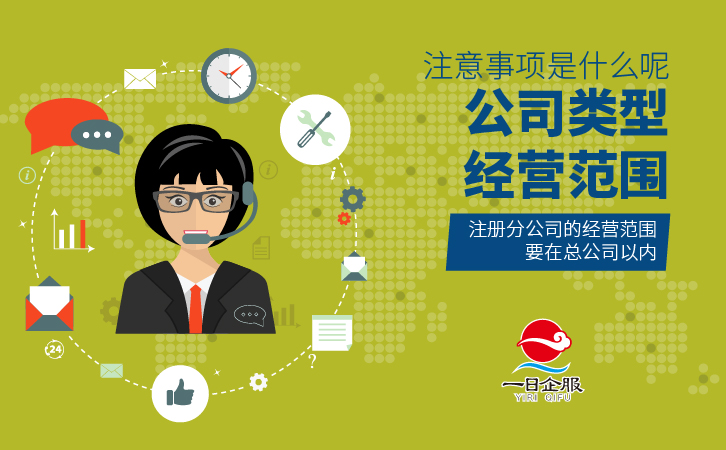 注意事项是什么呢
公司类型
经营范围

注册分公司的经营范围
要在总公司以内

24

一日企服
YIRI QIFU